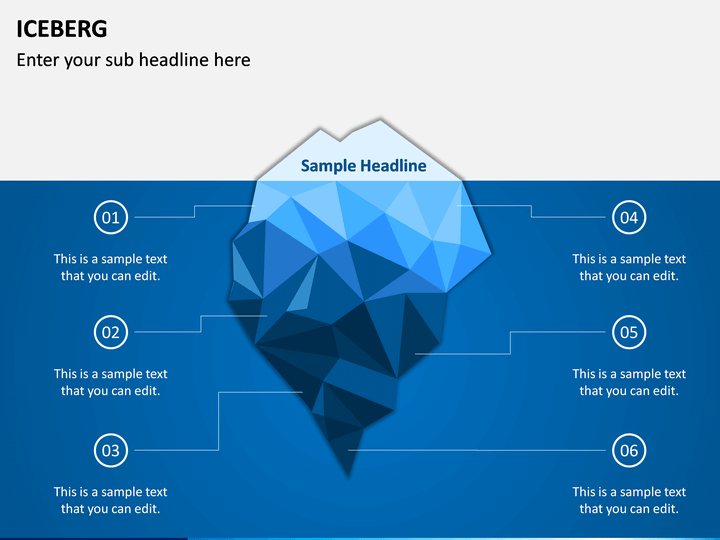 ICEBERG

Enter your sub headline here

Sample Headline

01

This is a sample text that you can edit.

02

This is a sample text that you can edit.

03

This is a sample text that you can edit.

04

This is a sample text that you can edit.

05

This is a sample text that you can edit.

06

This is a sample text that you can edit.